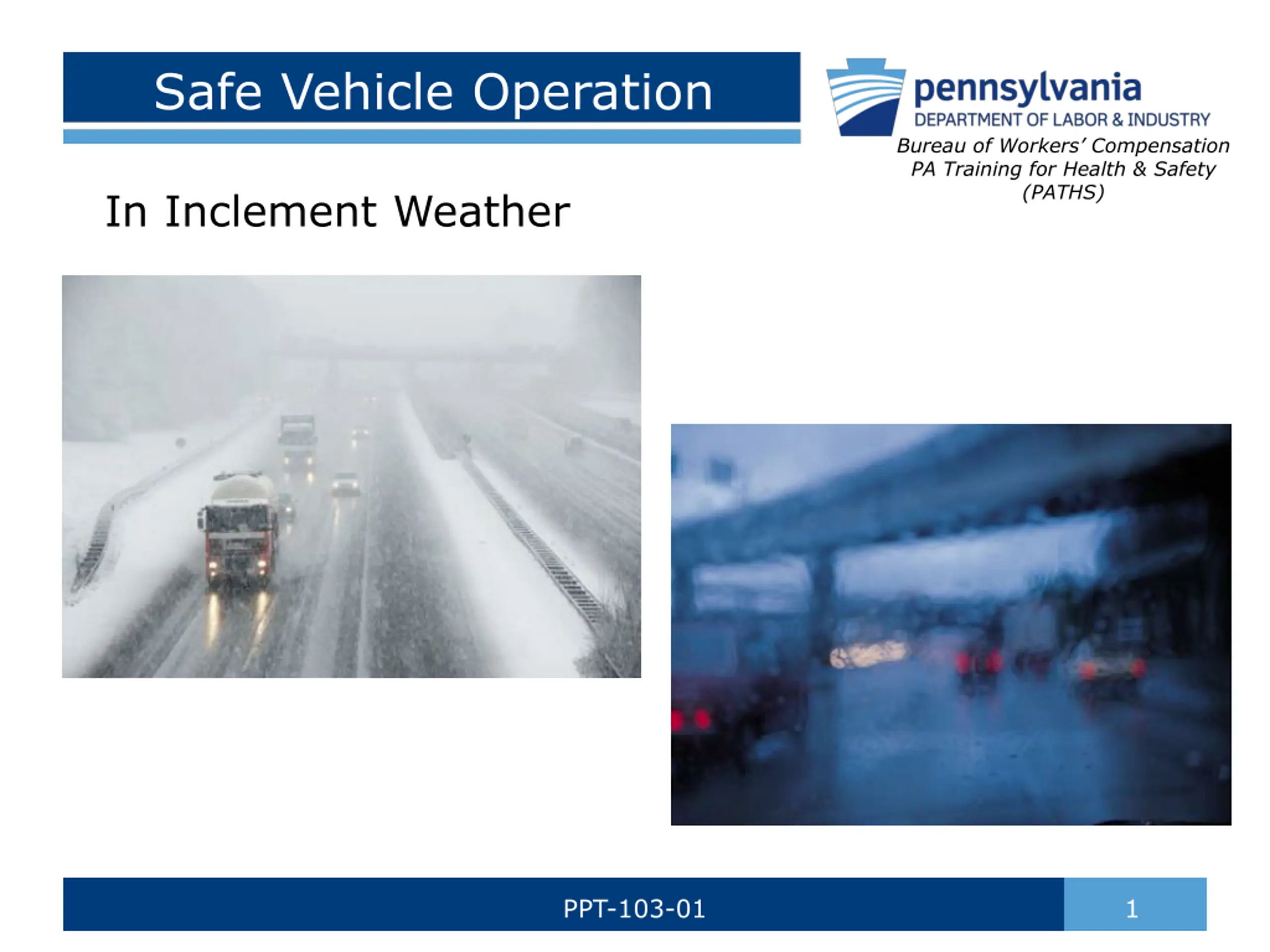 Safe Vehicle Operation

pennsylvania
DEPARTMENT OF LABOR & INDUSTRY
Bureau of Workers' Compensation
PA Training for Health & Safety
(PATHS)

In Inclement Weather

PPT-103-01

1